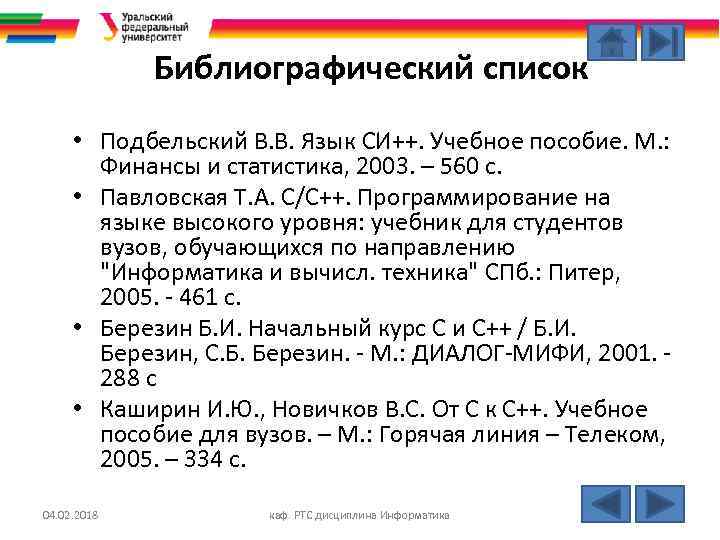 Уральский федеральный университет

Библиографический список

• Подбельский В.В. Язык СИ++. Учебное пособие. М.: Финансы и статистика, 2003. – 560 с.
• Павловская Т.А. С/С++. Программирование на языке высокого уровня: учебник для студентов вузов, обучающихся по направлению "Информатика и вычисл. техника" СПб.: Питер, 2005. - 461 с.
• Березин Б.И. Начальный курс С и С++ / Б.И. Березин, С.Б. Березин. - М.: ДИАЛОГ-МИФИ, 2001. - 288 с
• Каширин И.Ю., Новичков В.С. От С к С++. Учебное пособие для вузов. – М.: Горячая линия – Телеком, 2005. – 334 с.

04.02.2018

каф. РТС дисциплина Информатика